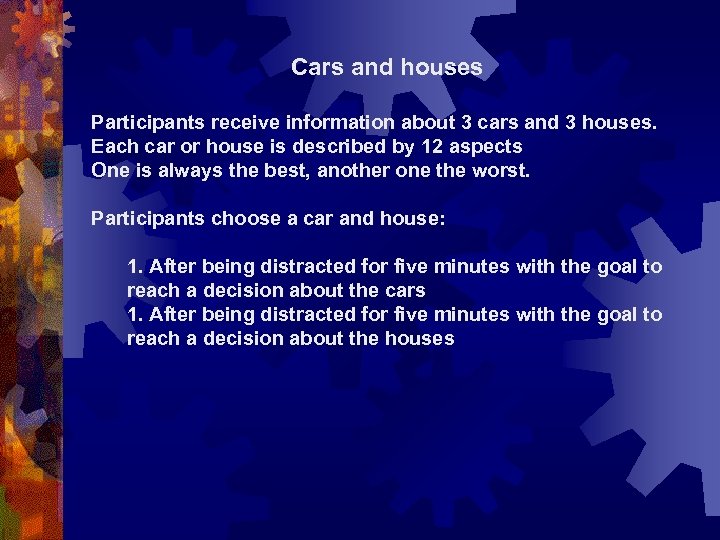 Cars and houses

Participants receive information about 3 cars and 3 houses.
Each car or house is described by 12 aspects
One is always the best, another one the worst.

Participants choose a car and house:

1. After being distracted for five minutes with the goal to reach a decision about the cars
1. After being distracted for five minutes with the goal to reach a decision about the houses